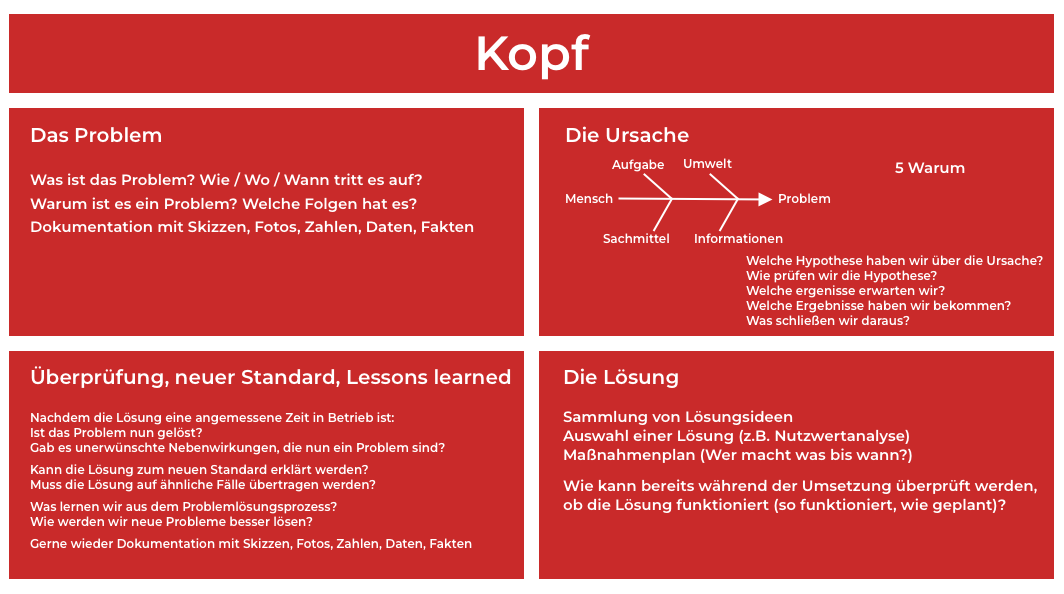 Kopf

Das Problem

Was ist das Problem? Wie / Wo / Wann tritt es auf?
Warum ist es ein Problem? Welche Folgen hat es?
Dokumentation mit Skizzen, Fotos, Zahlen, Daten, Fakten

Die Ursache

Aufgabe
Umwelt
Mensch
Problem
Sachmittel
Informationen

5 Warum

Welche Hypothese haben wir über die Ursache?
Wie prüfen wir die Hypothese?
Welche ergenisse erwarten wir?
Welche Ergebnisse haben wir bekommen?
Was schließen wir daraus?

Überprüfung, neuer Standard, Lessons learned

Nachdem die Lösung eine angemessene Zeit in Betrieb ist:
Ist das Problem nun gelöst?
Gab es unerwünschte Nebenwirkungen, die nun ein Problem sind?

Kann die Lösung zum neuen Standard erklärt werden?
Muss die Lösung auf ähnliche Fälle übertragen werden?

Was lernen wir aus dem Problemlösungsprozess?
Wie werden wir neue Probleme besser lösen?

Gerne wieder Dokumentation mit Skizzen, Fotos, Zahlen, Daten, Fakten

Die Lösung

Sammlung von Lösungsideen
Auswahl einer Lösung (z.B. Nutzwertanalyse)
Maßnahmenplan (Wer macht was bis wann?)

Wie kann bereits während der Umsetzung überprüft werden, ob die Lösung funktioniert (so funktioniert, wie geplant)?